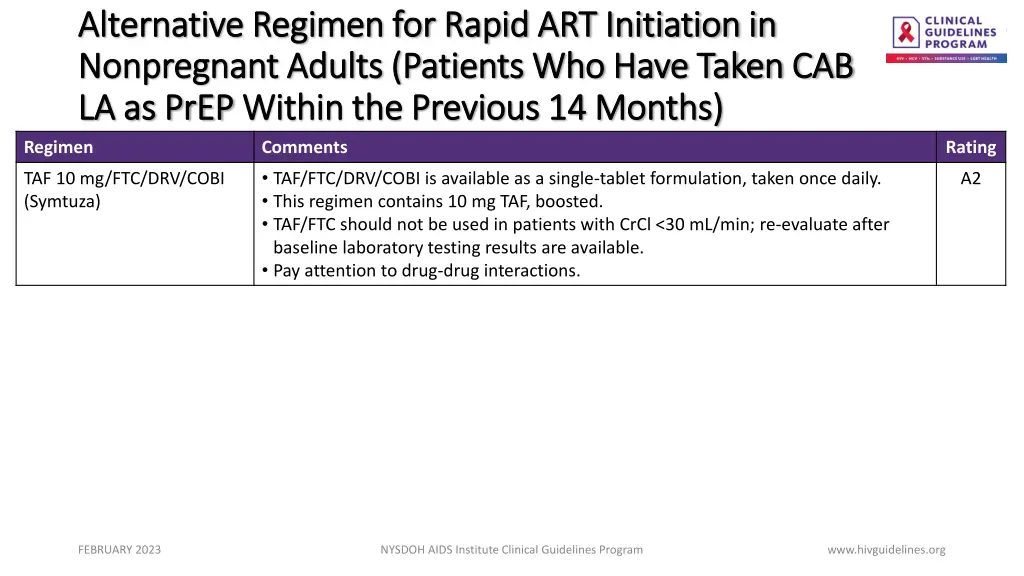 Alternative Regimen for Rapid ART Initiation in Nonpregnant Adults (Patients Who Have Taken CAB LA as PrEP Within the Previous 14 Months)

CLINICAL GUIDELINES PROGRAM
HIV • HCV • STIs • SUBSTANCE USE • LGBT HEALTH

| Regimen | Comments | Rating |
|---|---|---|
| TAF 10 mg/FTC/DRV/COBI (Symtuza) | • TAF/FTC/DRV/COBI is available as a single-tablet formulation, taken once daily. • This regimen contains 10 mg TAF, boosted. • TAF/FTC should not be used in patients with CrCl <30 mL/min; re-evaluate after baseline laboratory testing results are available. • Pay attention to drug-drug interactions. | A2 |

FEBRUARY 2023

NYSDOH AIDS Institute Clinical Guidelines Program

www.hivguidelines.org